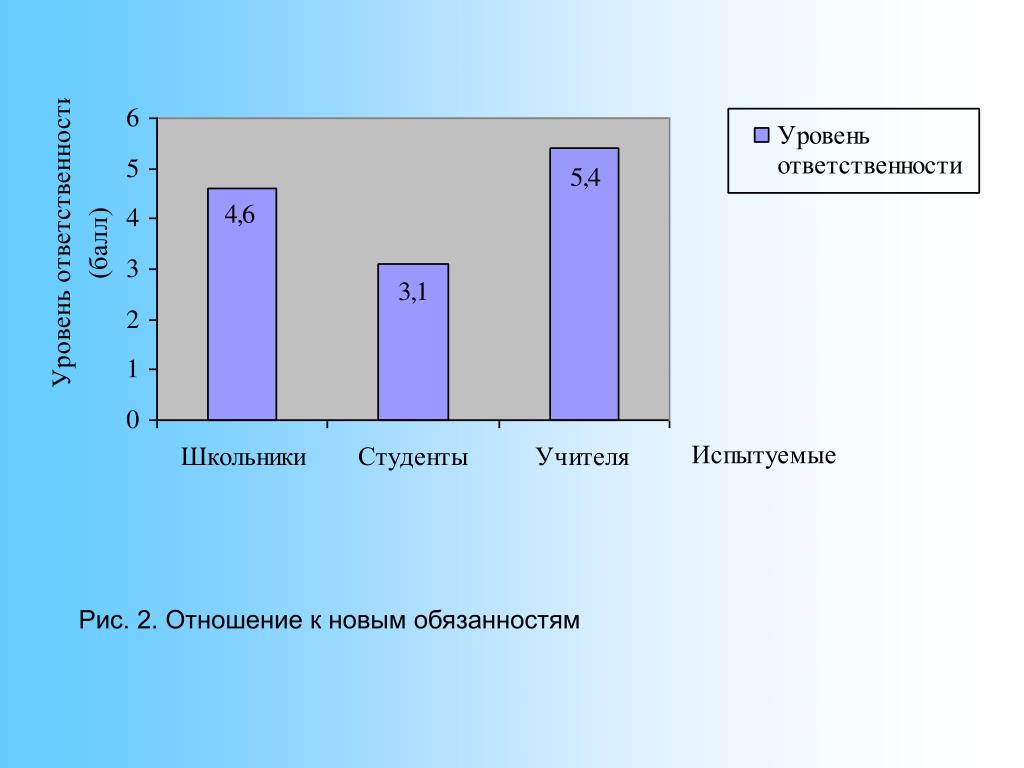 Уровень ответственности (балл)

6
5
4
3
2
1
0

4,6
3,1
5,4

Школьники
Студенты
Учителя
Испытуемые

Уровень ответственности

Рис. 2. Отношение к новым обязанностям